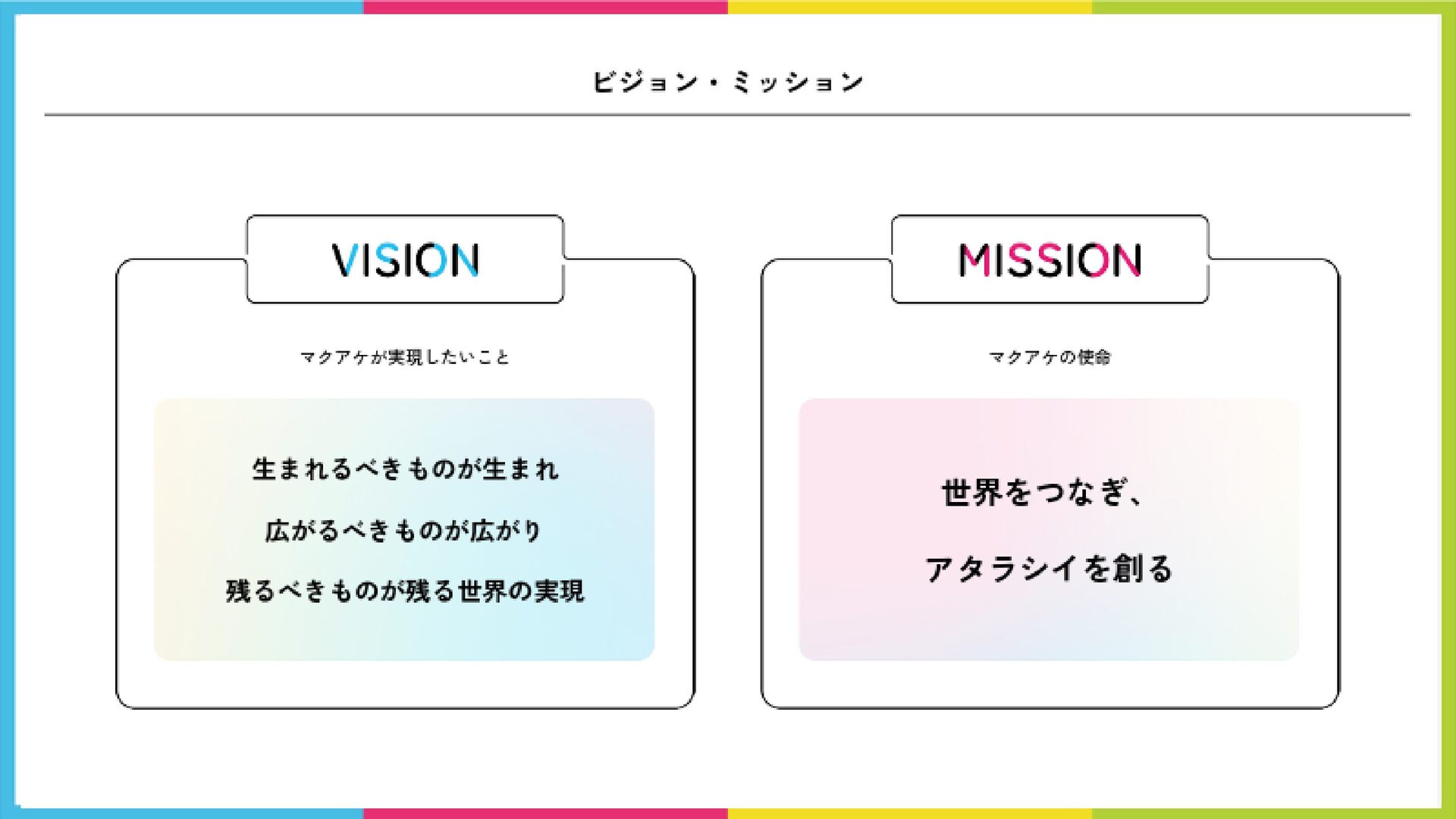 ビジョン・ミッション

VISION

マクアケが実現したいこと

生まれるべきものが生まれ

広がるべきものが広がり

残るべきものが残る世界の実現

MISSION

マクアケの使命

世界をつなぎ、

アタラシイを創る